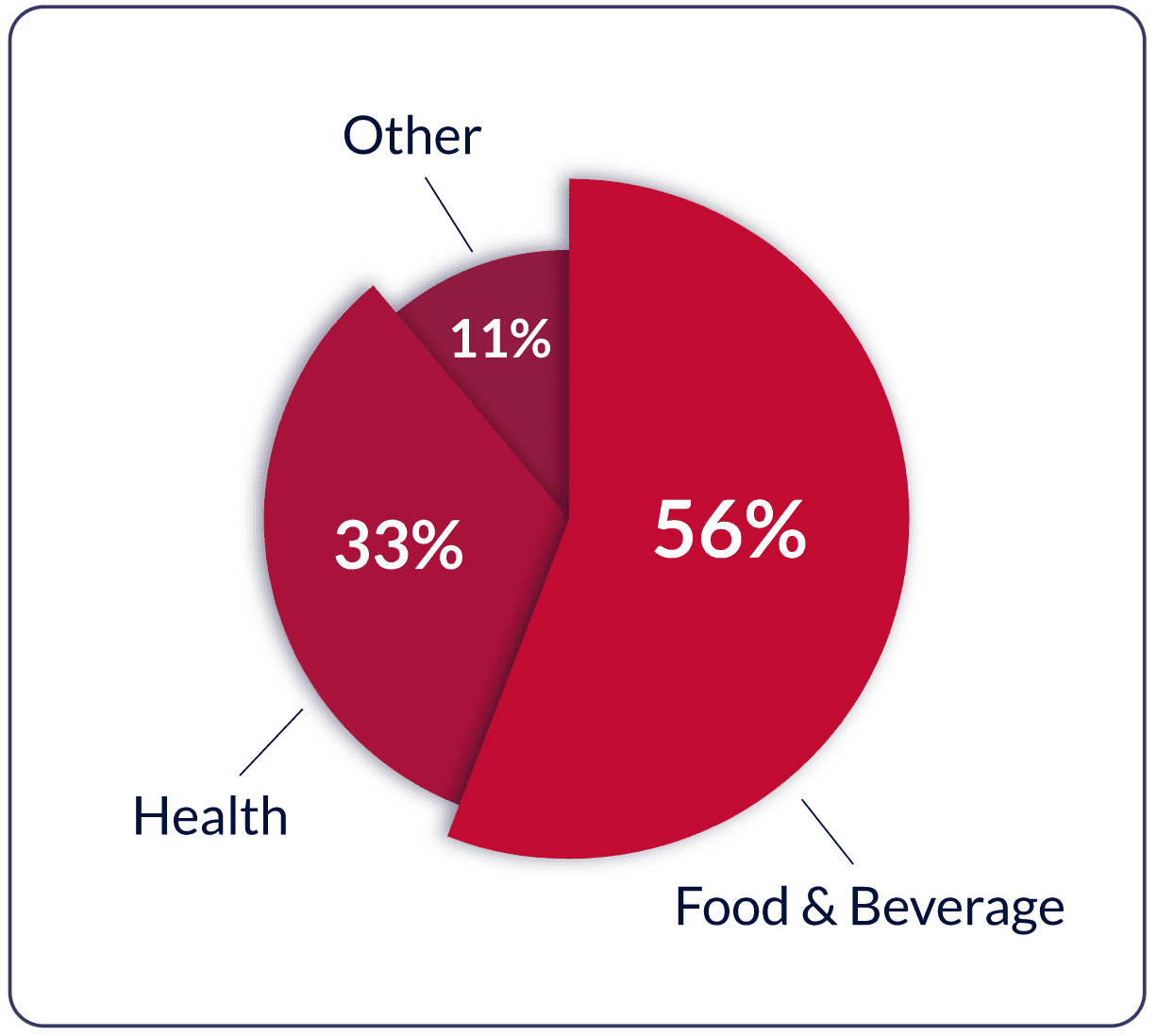 Other

11%

33%

56%

Health

Food & Beverage